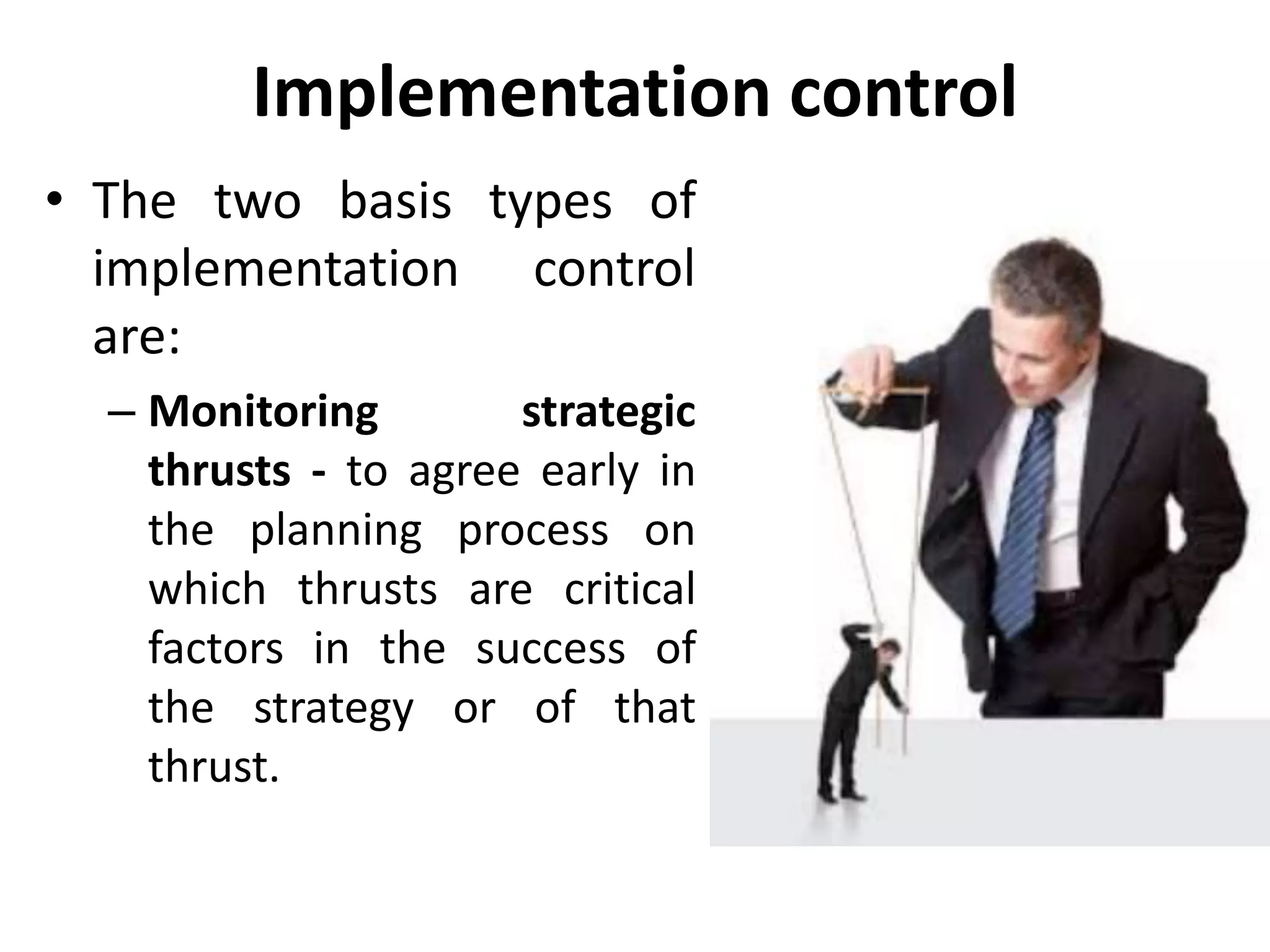 Implementation control

• The two basis types of implementation control are:

– Monitoring strategic thrusts - to agree early in the planning process on which thrusts are critical factors in the success of the strategy or of that thrust.